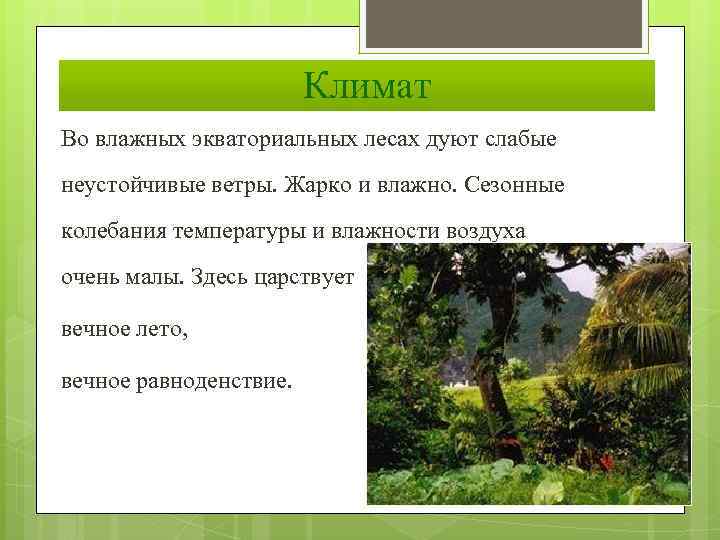 Климат

Во влажных экваториальных лесах дуют слабые неустойчивые ветры. Жарко и влажно. Сезонные колебания температуры и влажности воздуха очень малы. Здесь царствует

вечное лето,

вечное равноденствие.